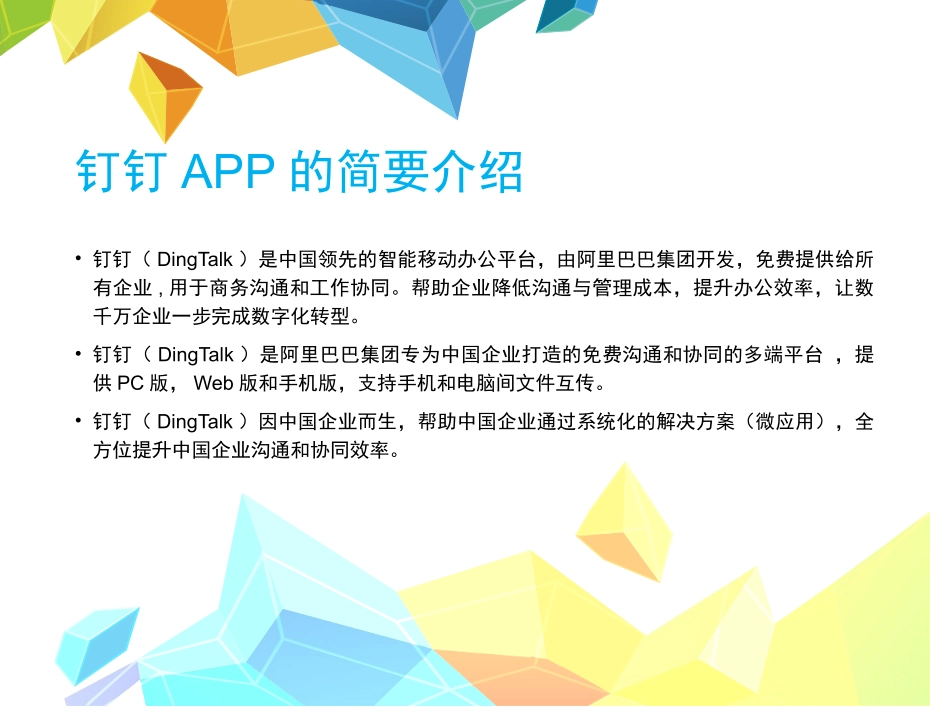 钉钉 APP 的简要介绍

• 钉钉（ DingTalk ）是中国领先的智能移动办公平台，由阿里巴巴集团开发，免费提供给所有企业 , 用于商务沟通和工作协同。帮助企业降低沟通与管理成本，提升办公效率，让数千万企业一步完成数字化转型。

• 钉钉（ DingTalk ）是阿里巴巴集团专为中国企业打造的免费沟通和协同的多端平台 ，提供 PC 版， Web 版和手机版，支持手机和电脑间文件互传。

• 钉钉（ DingTalk ）因中国企业而生，帮助中国企业通过系统化的解决方案（微应用），全方位提升中国企业沟通和协同效率。